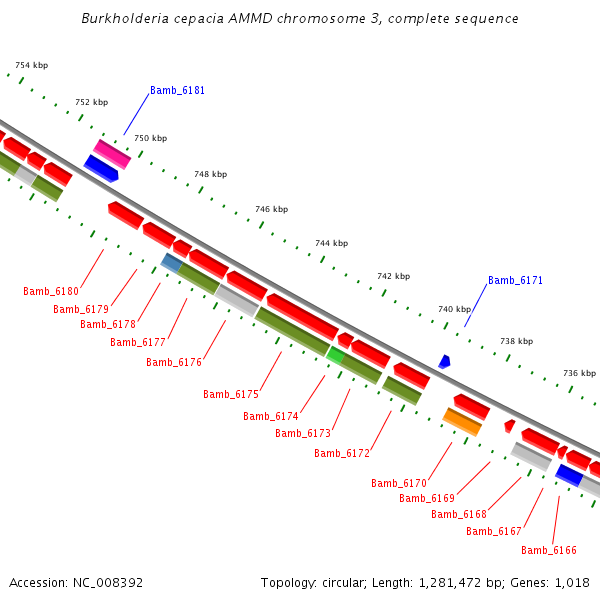 Burkholderia cepacia AMMD chromosome 3, complete sequence

754 kbp
752 kbp
Bamb_6181
750 kbp
748 kbp
746 kbp
744 kbp
742 kbp
Bamb_6171
740 kbp
738 kbp
736 kbp

Bamb_6180
Bamb_6179
Bamb_6178
Bamb_6177
Bamb_6176
Bamb_6175
Bamb_6174
Bamb_6173
Bamb_6172
Bamb_6170
Bamb_6169
Bamb_6168
Bamb_6167
Bamb_6166

Accession: NC_008392

Topology: circular; Length: 1,281,472 bp; Genes: 1,018